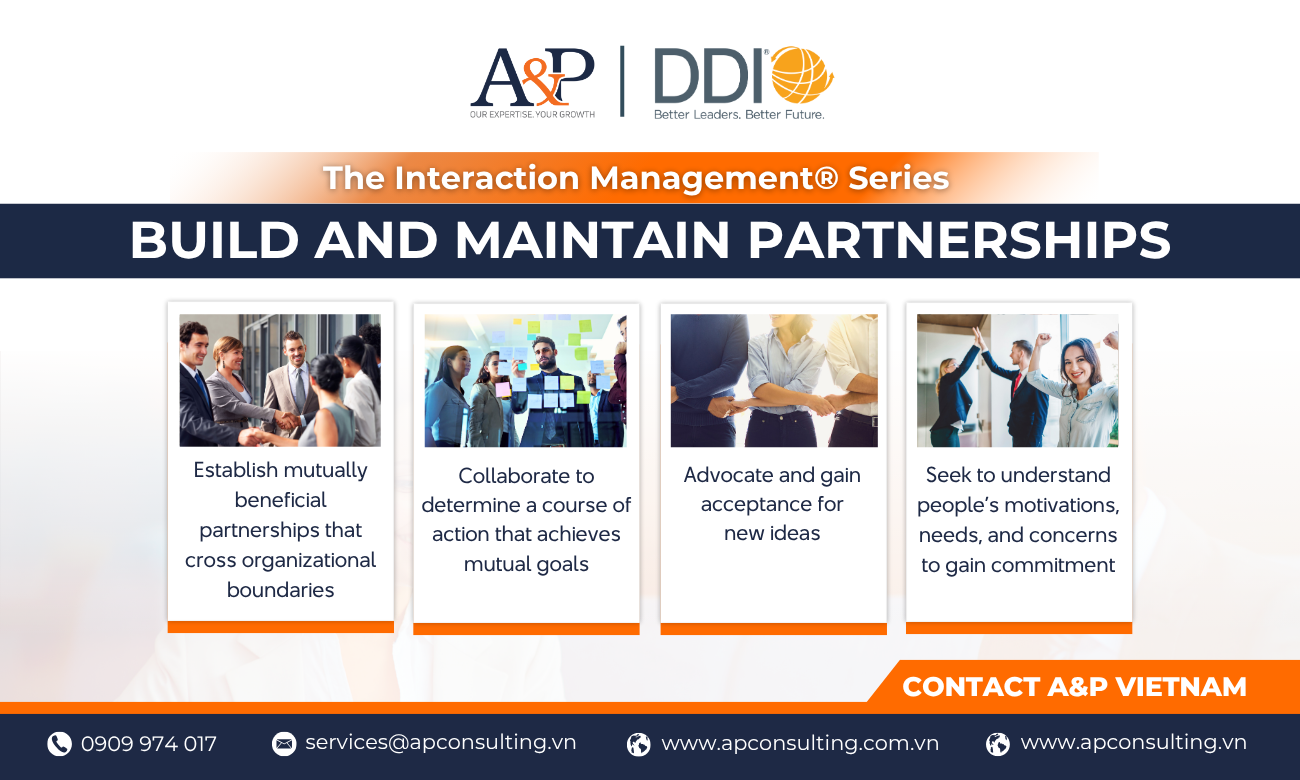 A&P
OUR EXPERTISE. YOUR GROWTH

DDI®
Better Leaders. Better Future.

The Interaction Management® Series

BUILD AND MAINTAIN PARTNERSHIPS

Establish mutually beneficial partnerships that cross organizational boundaries

Collaborate to determine a course of action that achieves mutual goals

Advocate and gain acceptance for new ideas

Seek to understand people's motivations, needs, and concerns to gain commitment

CONTACT A&P VIETNAM

0909 974 017

services@apconsulting.vn

www.apconsulting.com.vn

www.apconsulting.vn